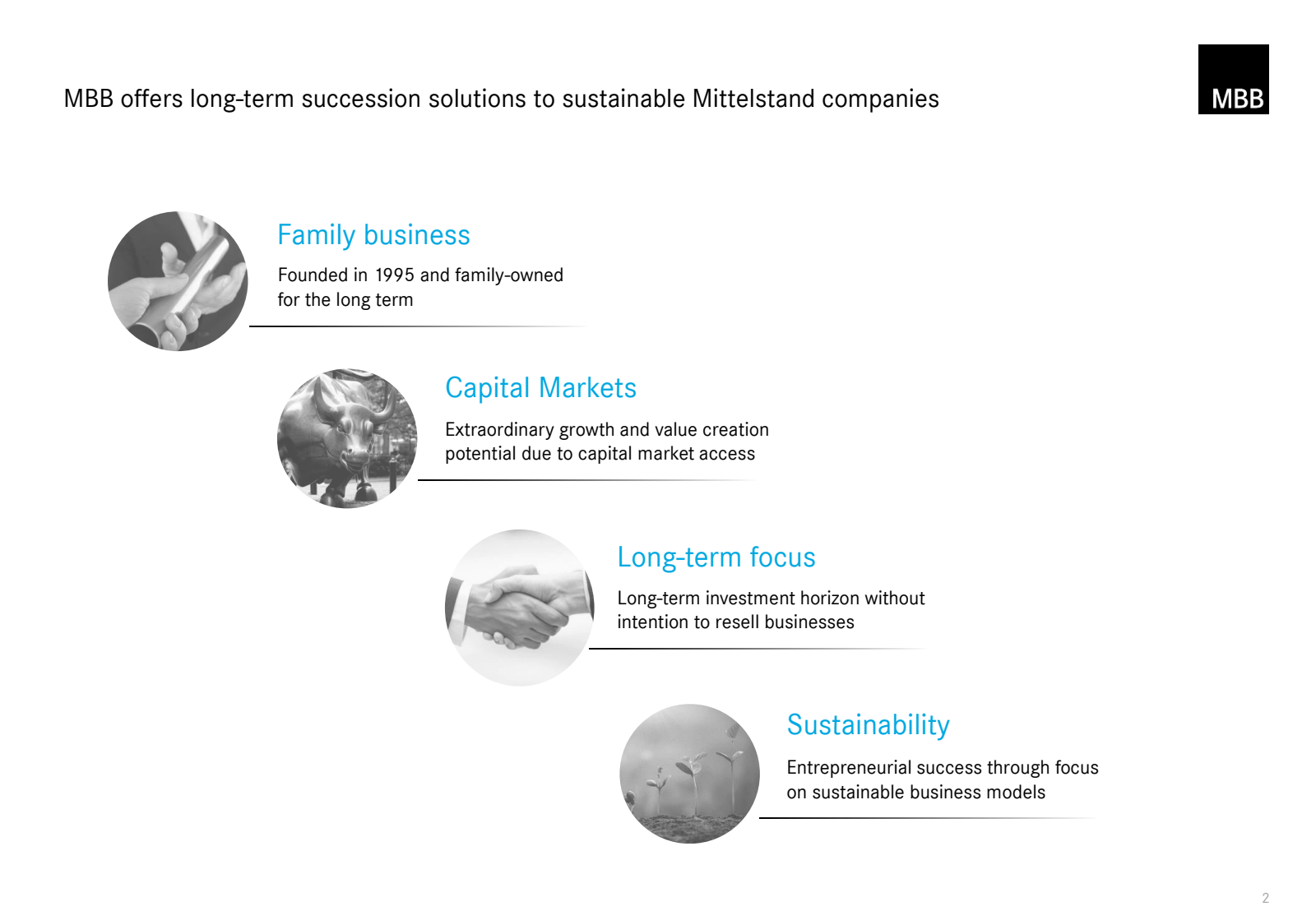 MBB offers long-term succession solutions to sustainable Mittelstand companies

MBB

Family business

Founded in 1995 and family-owned for the long term

Capital Markets

Extraordinary growth and value creation potential due to capital market access

Long-term focus

Long-term investment horizon without intention to resell businesses

Sustainability

Entrepreneurial success through focus on sustainable business models

2